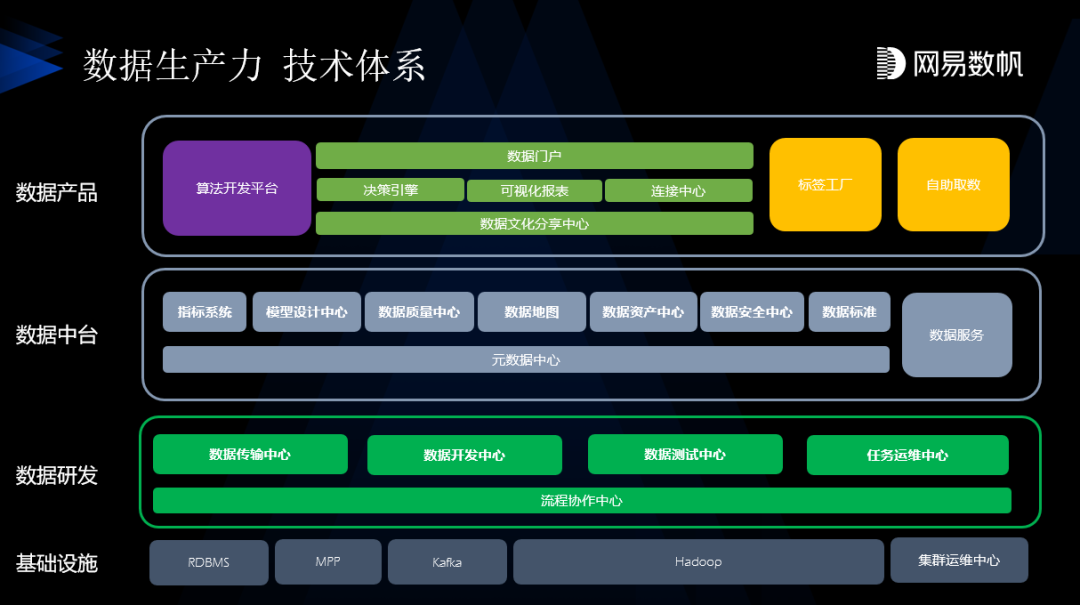 数据生产力 技术体系

网易数帆

数据产品

算法开发平台

数据门户

决策引擎

可视化报表

连接中心

数据文化分享中心

标签工厂

自助取数

数据中台

指标系统

模型设计中心

数据质量中心

数据地图

数据资产中心

数据安全中心

数据标准

元数据中心

数据服务

数据研发

数据传输中心

数据开发中心

数据测试中心

任务运维中心

流程协作中心

基础设施

RDBMS

MPP

Kafka

Hadoop

集群运维中心